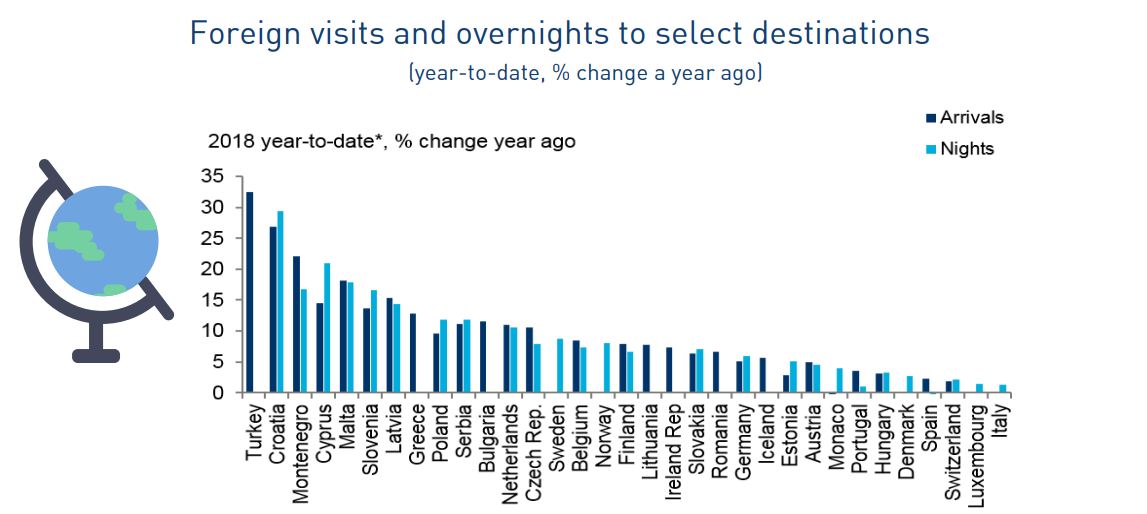 Foreign visits and overnights to select destinations
(year-to-date, % change a year ago)

2018 year-to-date*, % change year ago

Arrivals
Nights

35
30
25
20
15
10
5
0

Turkey
Croatia
Montenegro
Cyprus
Malta
Slovenia
Latvia
Greece
Poland
Serbia
Bulgaria
Netherlands
Czech Rep.
Sweden
Belgium
Norway
Finland
Lithuania
Ireland Rep
Slovakia
Romania
Germany
Iceland
Estonia
Austria
Monaco
Portugal
Hungary
Denmark
Spain
Switzerland
Luxembourg
Italy